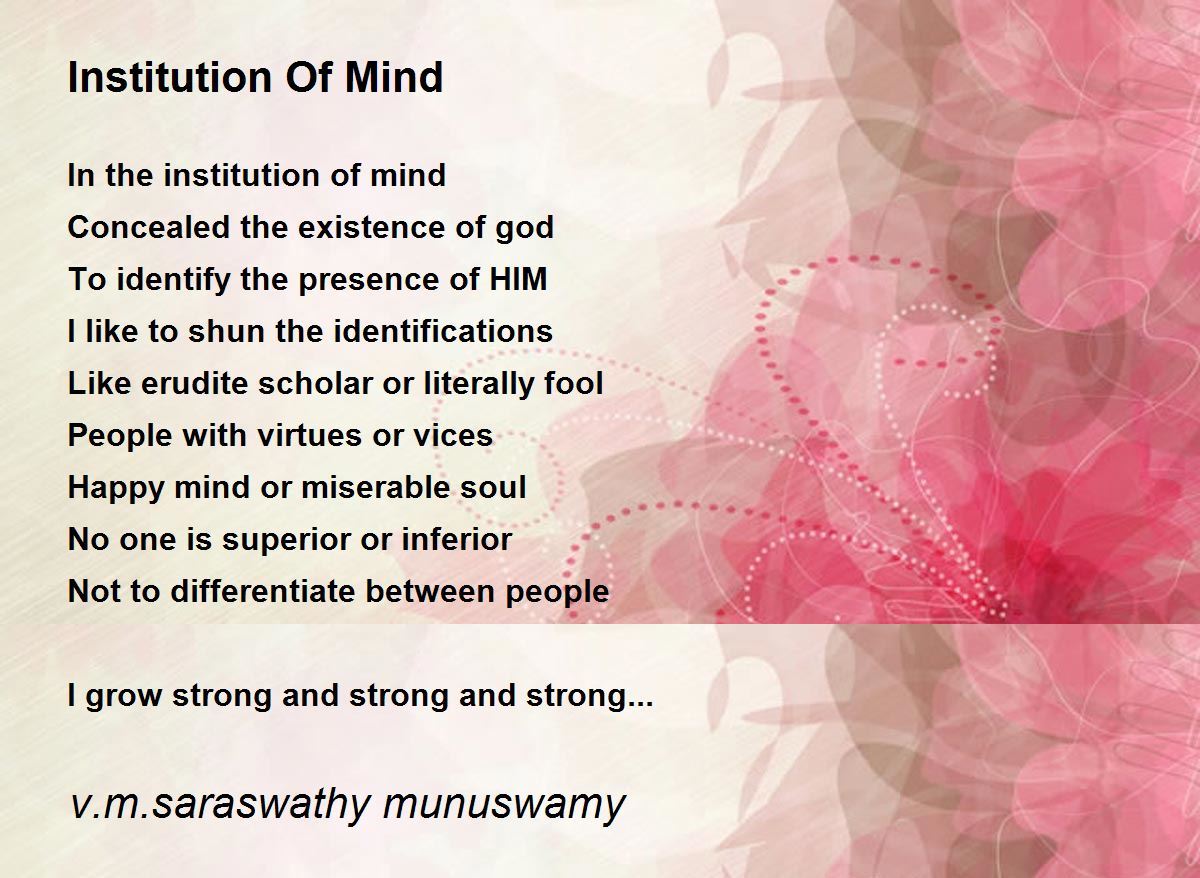 Institution Of Mind

In the institution of mind
Concealed the existence of god
To identify the presence of HIM
I like to shun the identifications
Like erudite scholar or literally fool
People with virtues or vices
Happy mind or miserable soul
No one is superior or inferior
Not to differentiate between people

I grow strong and strong and strong...

v.m.saraswathy munuswamy